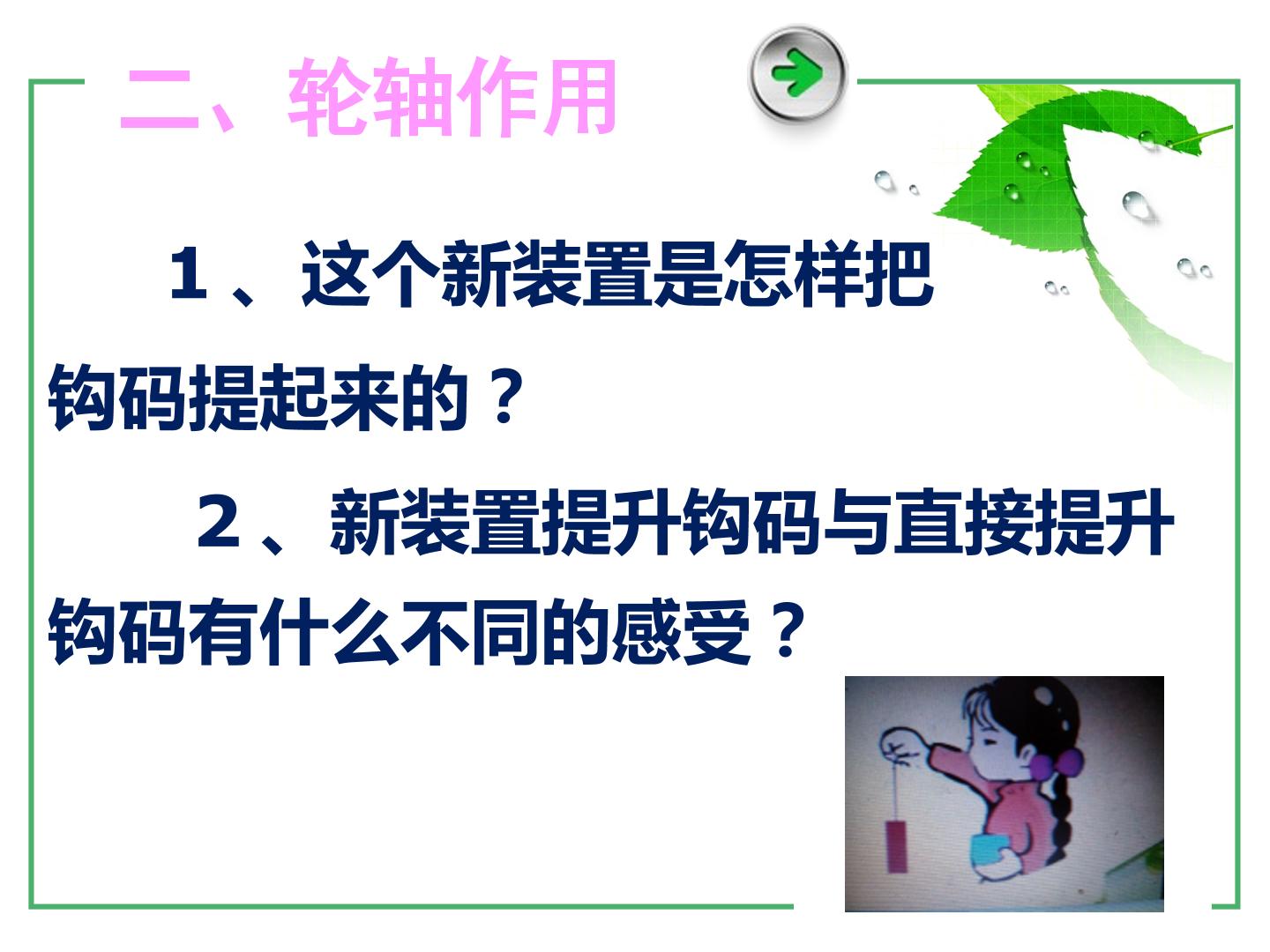 二、轮轴作用

1、这个新装置是怎样把钩码提起来的？

2、新装置提升钩码与直接提升钩码有什么不同的感受？